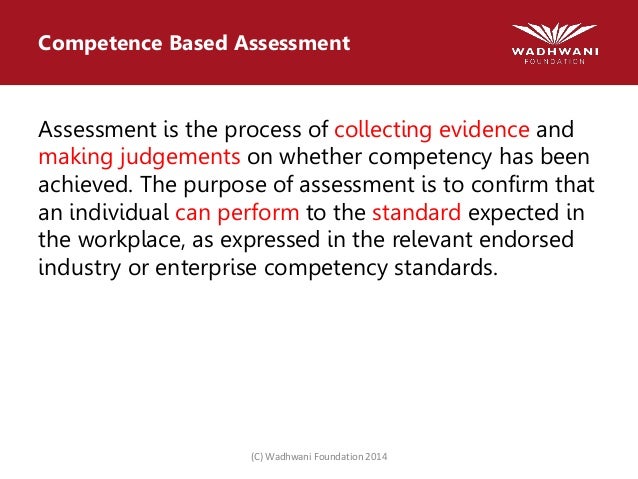 Competence Based Assessment

WADHWANI
FOUNDATION

Assessment is the process of collecting evidence and making judgements on whether competency has been achieved. The purpose of assessment is to confirm that an individual can perform to the standard expected in the workplace, as expressed in the relevant endorsed industry or enterprise competency standards.

(C) Wadhwani Foundation 2014